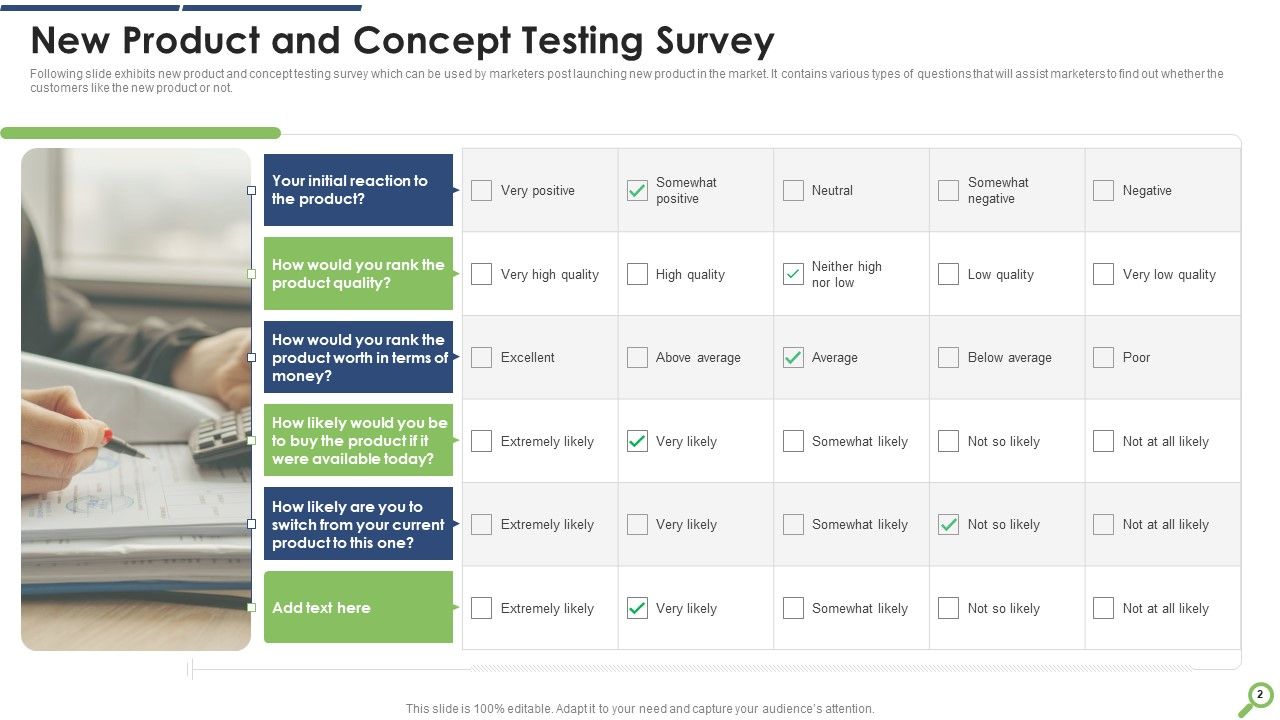 New Product and Concept Testing Survey

Following slide exhibits new product and concept testing survey which can be used by marketers post launching new product in the market. It contains various types of questions that will assist marketers to find out whether the customers like the new product or not.

| | | | | | |
|---|---|---|---|---|---|
| Your initial reaction to the product? | Very positive | Somewhat positive | Neutral | Somewhat negative | Negative |
| How would you rank the product quality? | Very high quality | High quality | Neither high nor low | Low quality | Very low quality |
| How would you rank the product worth in terms of money? | Excellent | Above average | Average | Below average | Poor |
| How likely would you be to buy the product if it were available today? | Extremely likely | Very likely | Somewhat likely | Not so likely | Not at all likely |
| How likely are you to switch from your current product to this one? | Extremely likely | Very likely | Somewhat likely | Not so likely | Not at all likely |
| Add text here | Extremely likely | Very likely | Somewhat likely | Not so likely | Not at all likely |

This slide is 100% editable. Adapt it to your need and capture your audience's attention.

2